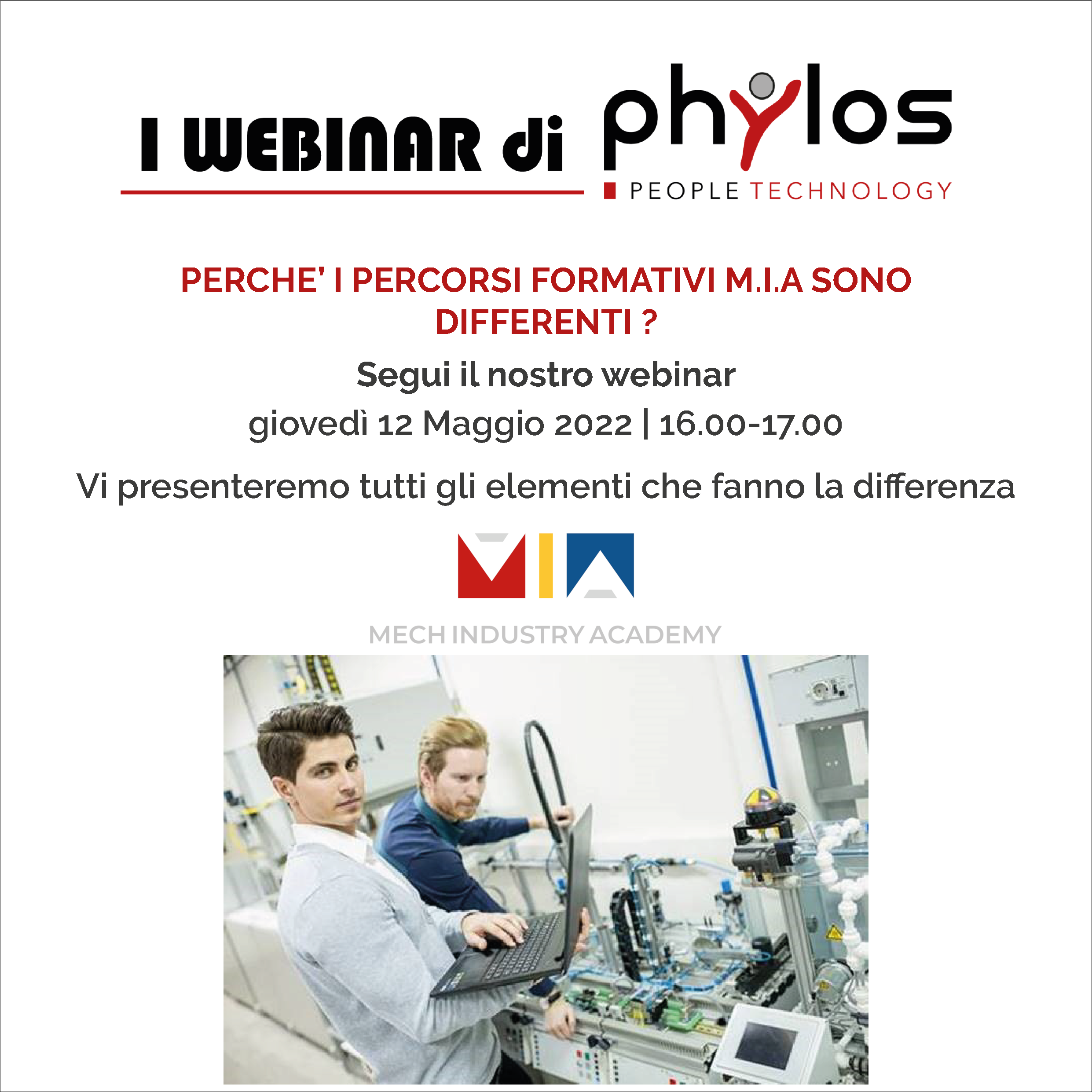 I WEBINAR di phylos

PEOPLE TECHNOLOGY

PERCHE' I PERCORSI FORMATIVI M.I.A SONO DIFFERENTI ?

Segui il nostro webinar

giovedì 12 Maggio 2022 | 16.00-17.00

Vi presenteremo tutti gli elementi che fanno la differenza

MIA

MECH INDUSTRY ACADEMY